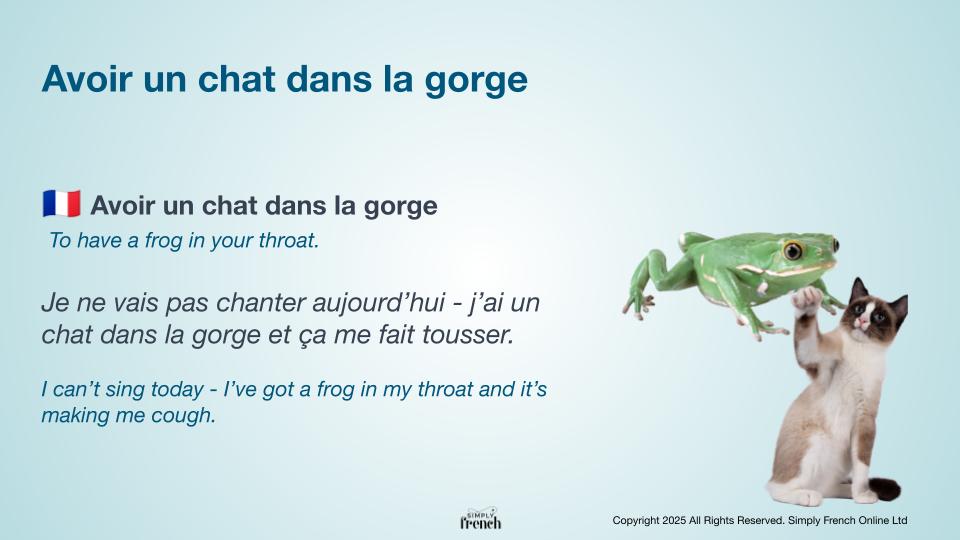 Avoir un chat dans la gorge

🇫🇷 Avoir un chat dans la gorge

To have a frog in your throat.

Je ne vais pas chanter aujourd'hui - j'ai un chat dans la gorge et ça me fait tousser.

I can't sing today - I've got a frog in my throat and it's making me cough.

SIMPLY french

Copyright 2025 All Rights Reserved. Simply French Online Ltd